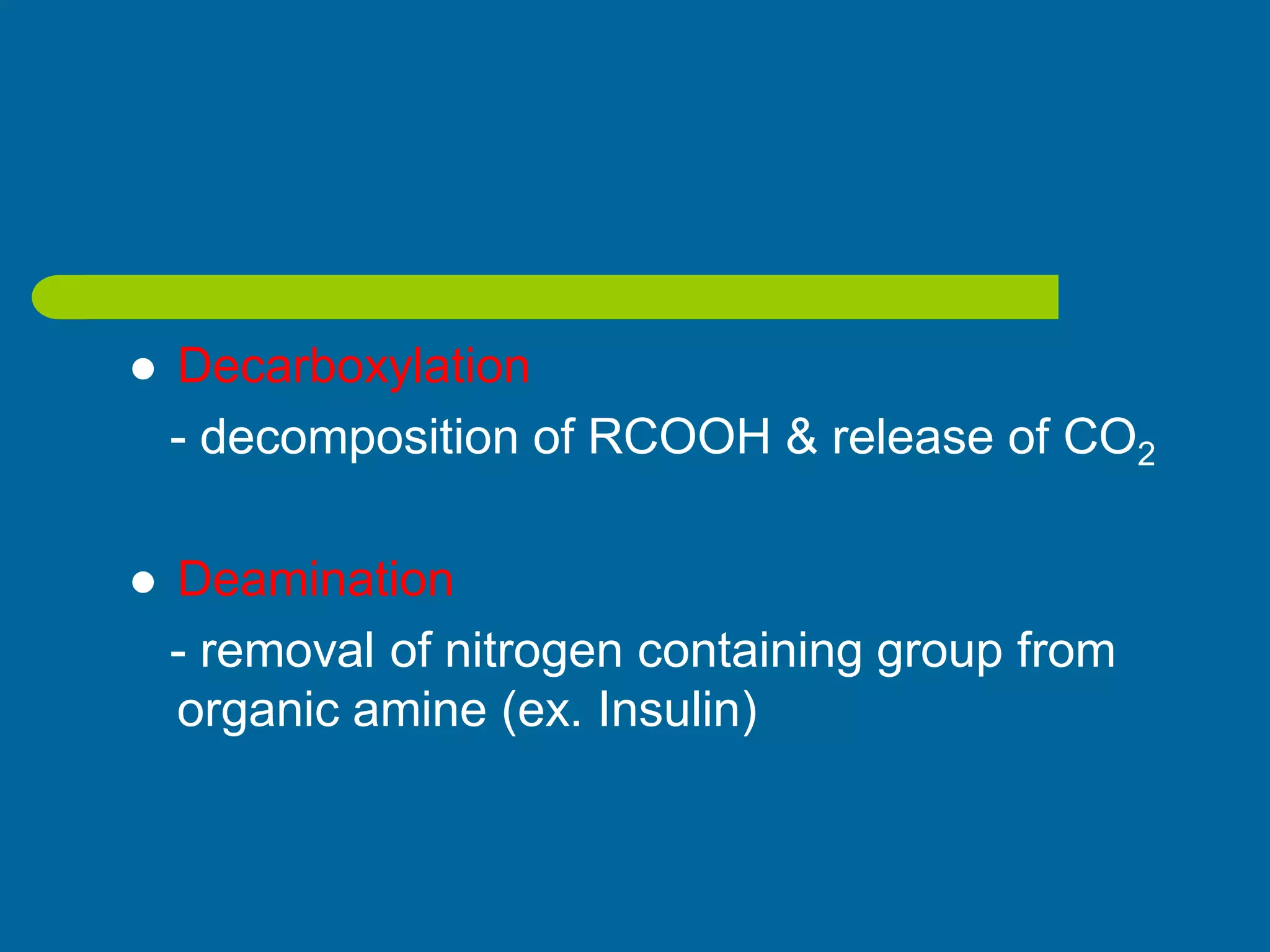 ● Decarboxylation

- decomposition of RCOOH & release of $CO_2$

● Deamination

- removal of nitrogen containing group from organic amine (ex. Insulin)